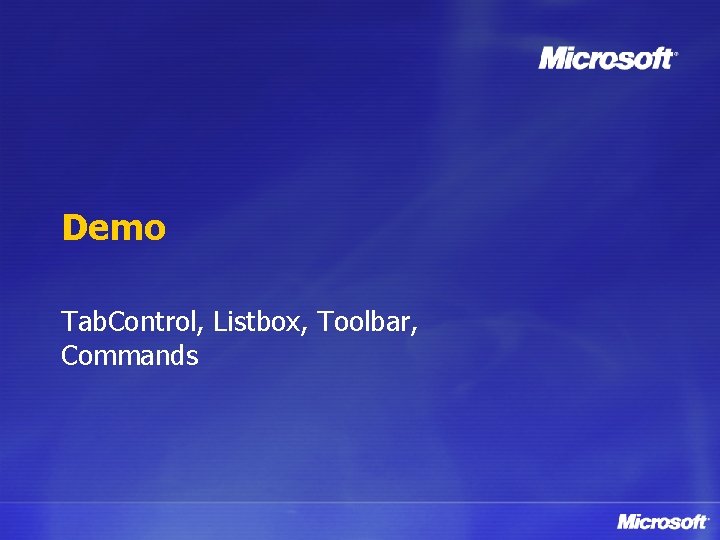 Microsoft®

Demo

TabControl, Listbox, Toolbar, Commands

Microsoft®